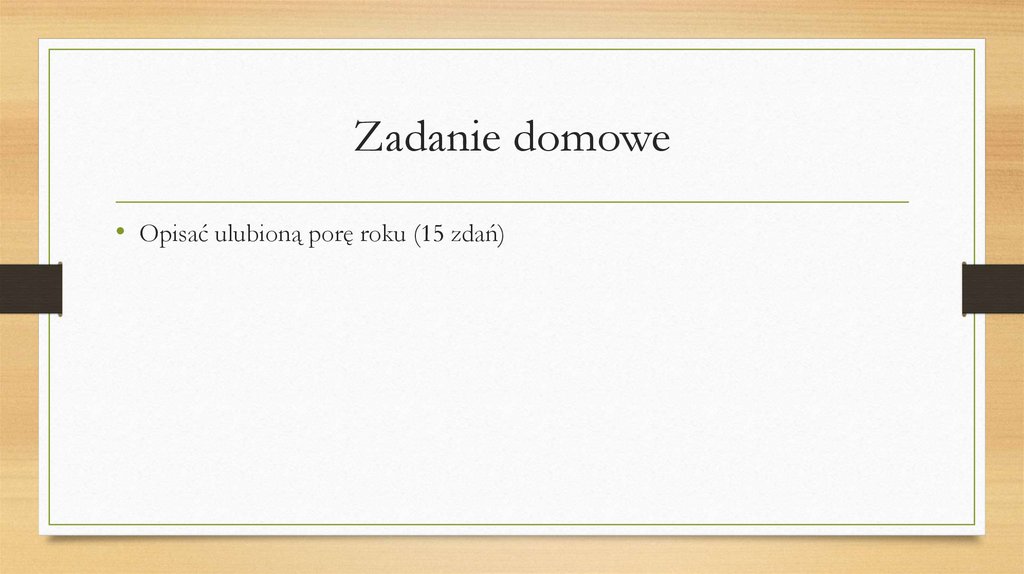 Zadanie domowe

• Opisać ulubioną porę roku (15 zdań)